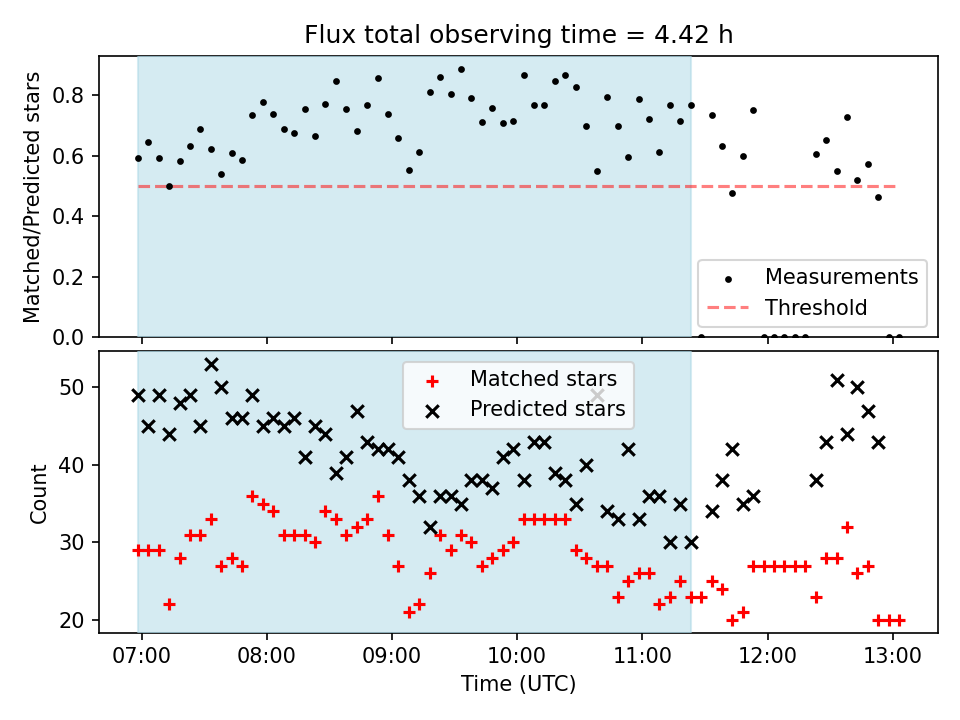 Flux total observing time = 4.42 h

Matched/Predicted stars

0.8
0.6
0.4
0.2
0.0

Measurements
Threshold

Count

50
40
30
20

Matched stars
Predicted stars

07:00 08:00 09:00 10:00 11:00 12:00 13:00

Time (UTC)